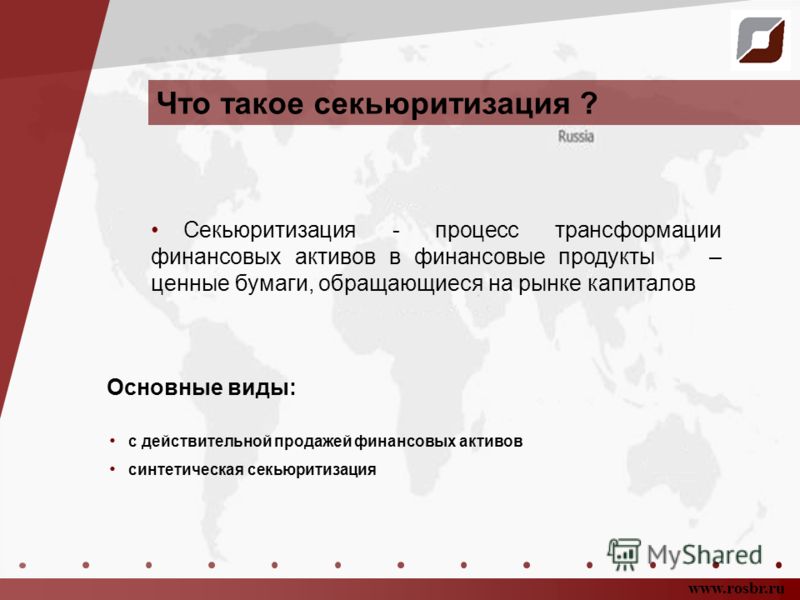 Что такое секьюритизация ?

Russia

• Секьюритизация - процесс трансформации финансовых активов в финансовые продукты – ценные бумаги, обращающиеся на рынке капиталов

Основные виды:

• с действительной продажей финансовых активов
• синтетическая секьюритизация

MyShared

www.rosbr.ru